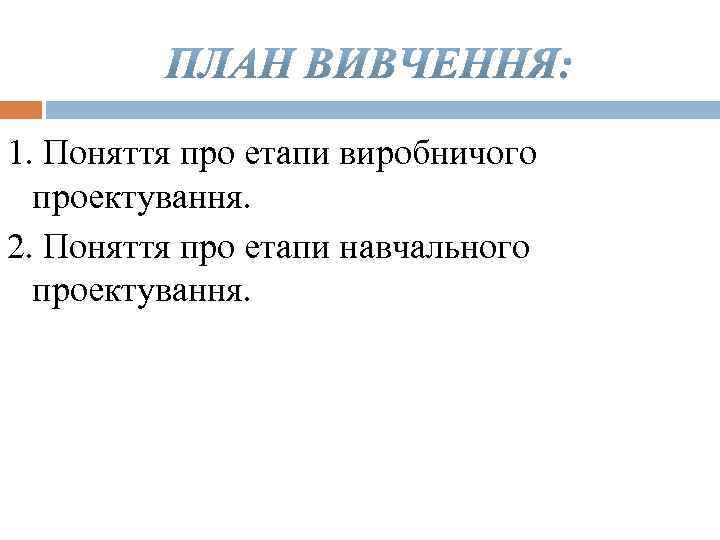 ПЛАН ВИВЧЕННЯ:

1. Поняття про етапи виробничого проектування.

2. Поняття про етапи навчального проектування.